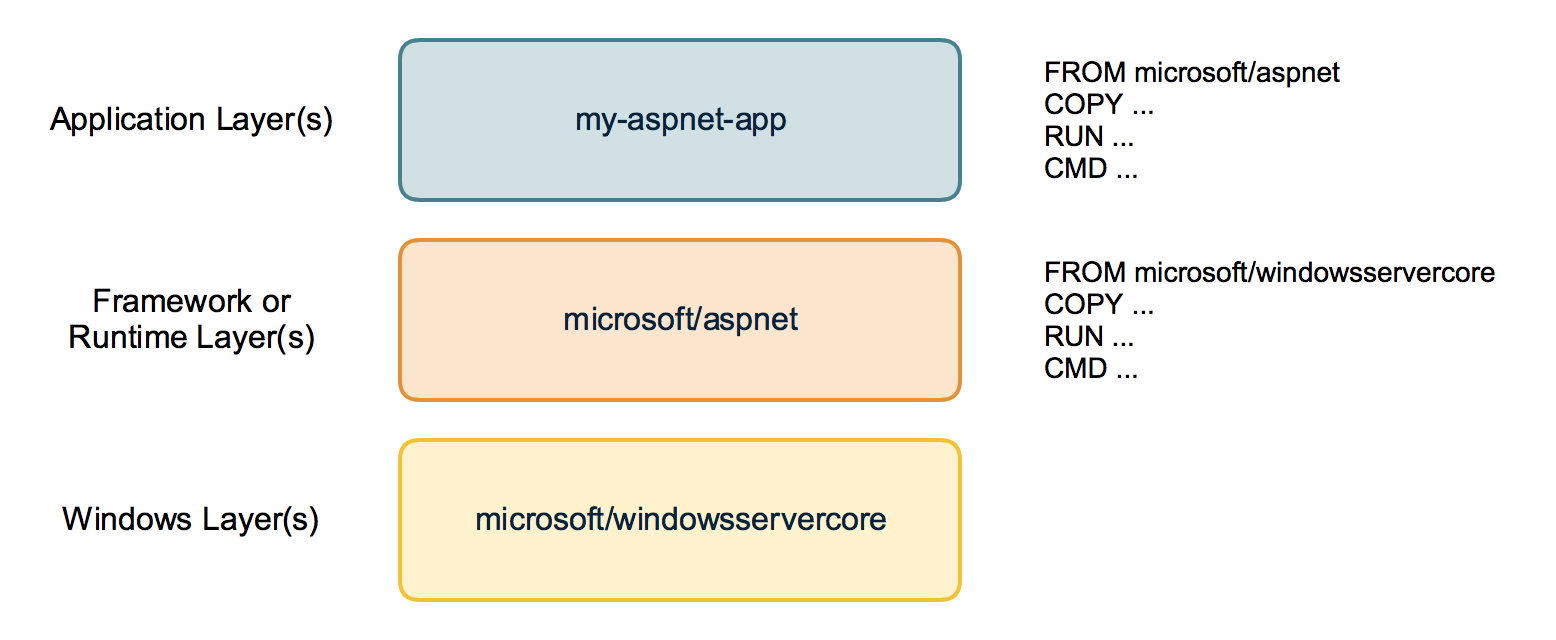 Application Layer(s)

my-aspnet-app

FROM microsoft/aspnet
COPY ...
RUN ...
CMD ...

Framework or Runtime Layer(s)

microsoft/aspnet

FROM microsoft/windowsservercore
COPY ...
RUN ...
CMD ...

Windows Layer(s)

microsoft/windowsservercore